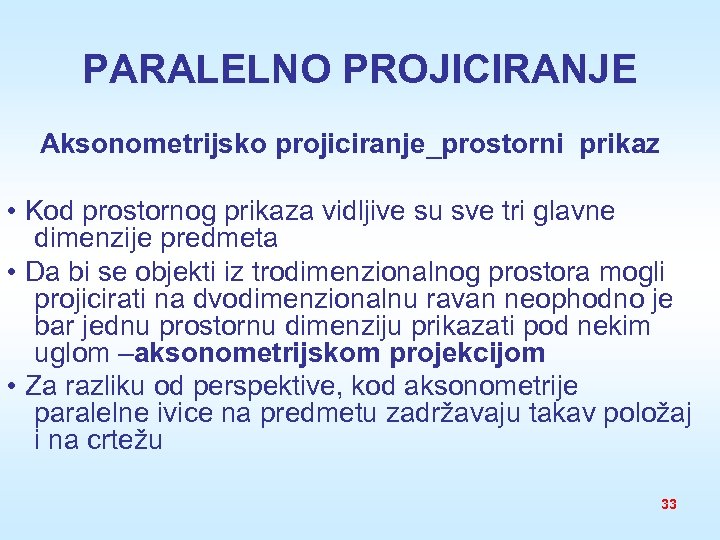 PARALELNO PROJICIRANJE

Aksonometrijsko projiciranje_prostorni prikaz

• Kod prostornog prikaza vidljive su sve tri glavne dimenzije predmeta
• Da bi se objekti iz trodimenzionalnog prostora mogli projicirati na dvodimenzionalnu ravan neophodno je bar jednu prostornu dimenziju prikazati pod nekim uglom –aksonometrijskom projekcijom
• Za razliku od perspektive, kod aksonometrije paralelne ivice na predmetu zadržavaju takav položaj i na crtežu

33